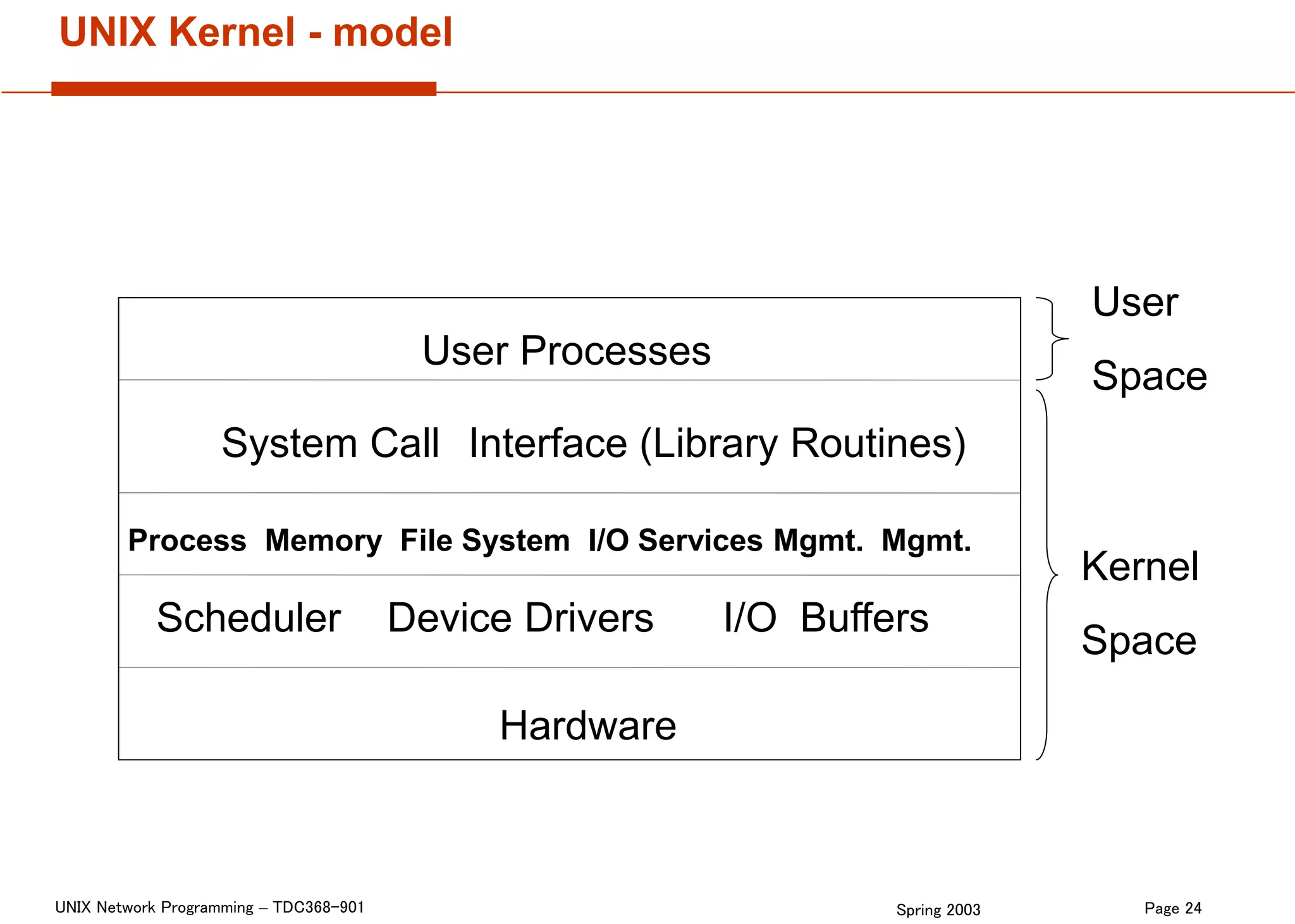 UNIX Kernel - model

User Processes

System Call Interface (Library Routines)

Process Memory File System I/O Services Mgmt. Mgmt.

Scheduler Device Drivers I/O Buffers

Hardware

User Space

Kernel Space

UNIX Network Programming – TDC368-901

Spring 2003

Page 24